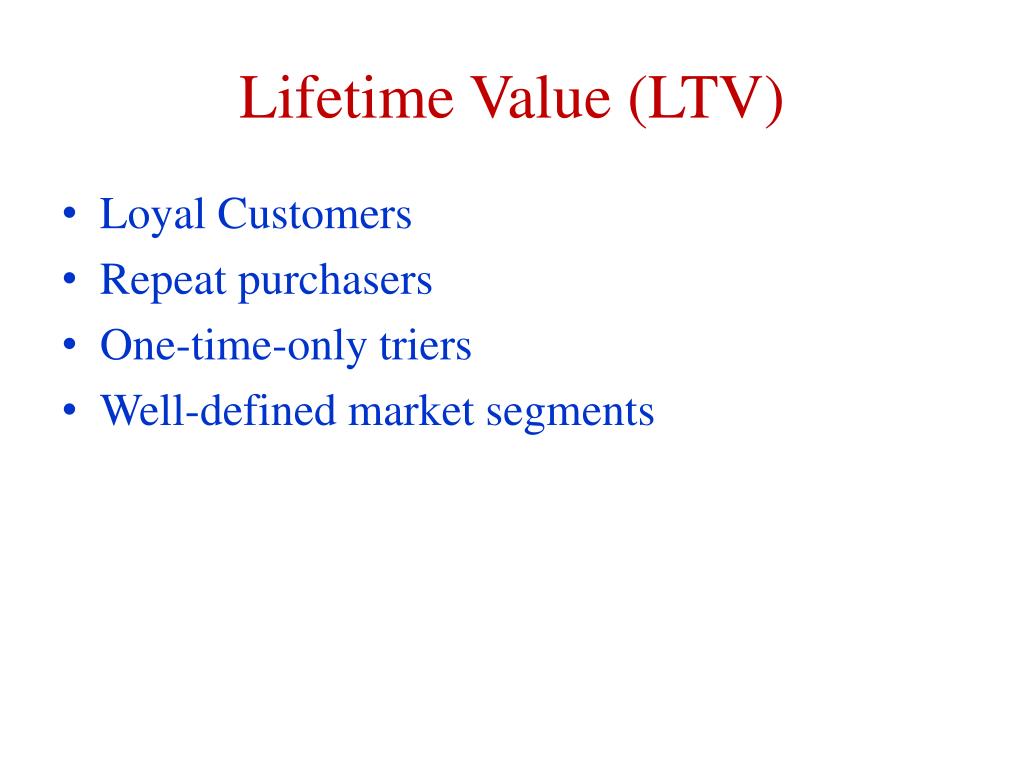 Lifetime Value (LTV)

• Loyal Customers
• Repeat purchasers
• One-time-only triers
• Well-defined market segments